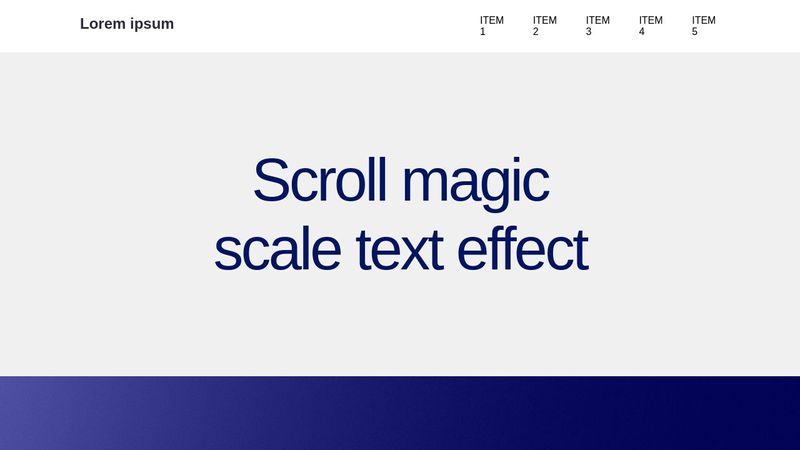 Lorem ipsum

ITEM 1 ITEM 2 ITEM 3 ITEM 4 ITEM 5

Scroll magic scale text effect